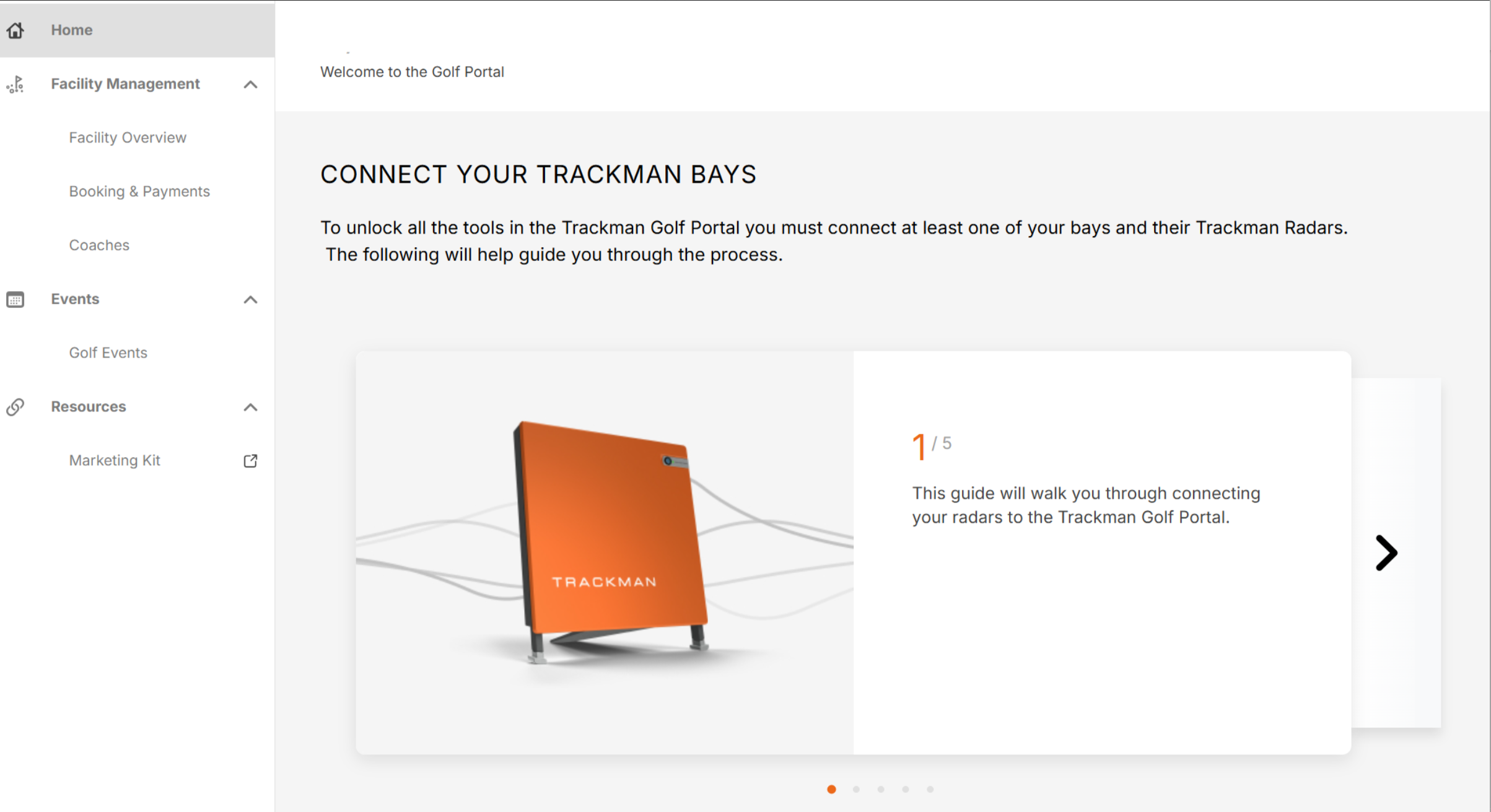 Home

Facility Management

Facility Overview

Booking & Payments

Coaches

Events

Golf Events

Resources

Marketing Kit

Welcome to the Golf Portal

CONNECT YOUR TRACKMAN BAYS

To unlock all the tools in the Trackman Golf Portal you must connect at least one of your bays and their Trackman Radars. The following will help guide you through the process.

TRACKMAN

1 / 5

This guide will walk you through connecting your radars to the Trackman Golf Portal.